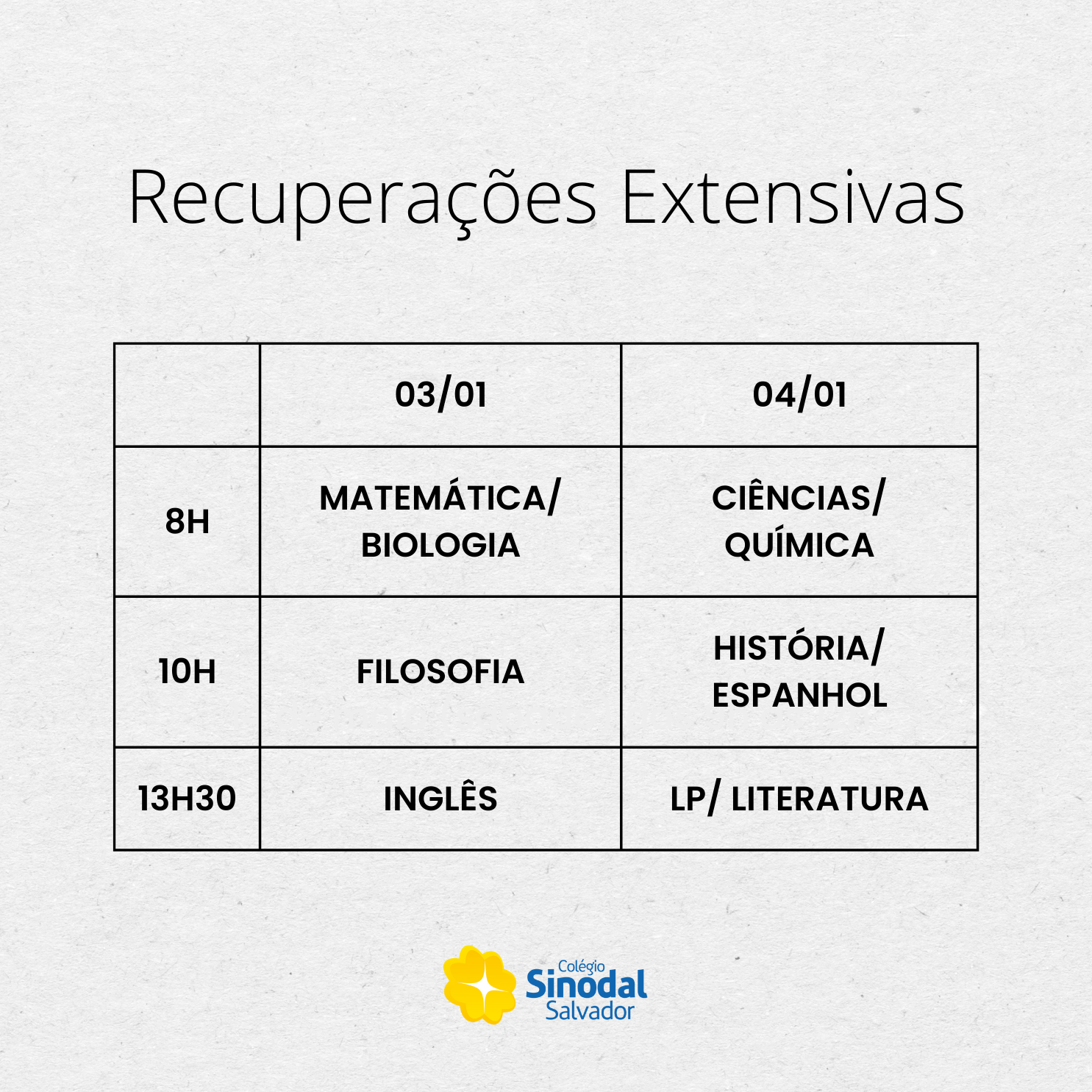 Recuperações Extensivas

| | 03/01 | 04/01 |
|---|---|---|
| 8H | MATEMÁTICA/ BIOLOGIA | CIÊNCIAS/ QUÍMICA |
| 10H | FILOSOFIA | HISTÓRIA/ ESPANHOL |
| 13H30 | INGLÊS | LP/ LITERATURA |

Colégio
Sinodal
Salvador